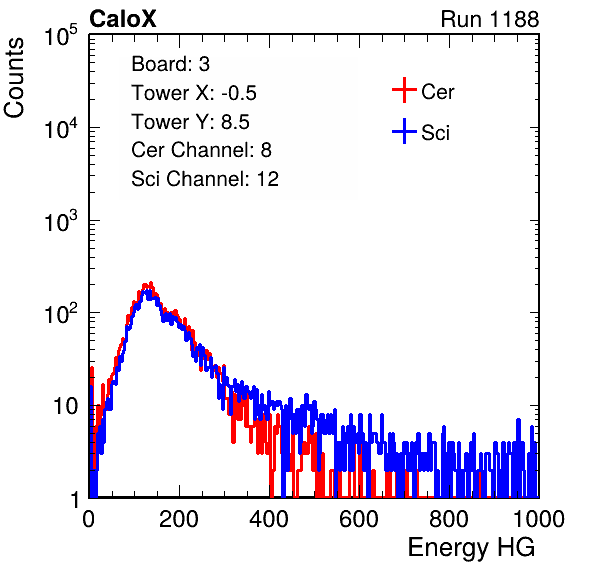 CaloX

Run 1188

Counts

$10^5$
$10^4$
$10^3$
$10^2$
10
1

Board: 3
Tower X: -0.5
Tower Y: 8.5
Cer Channel: 8
Sci Channel: 12

Cer
Sci

0
200
400
600
800
1000

Energy HG